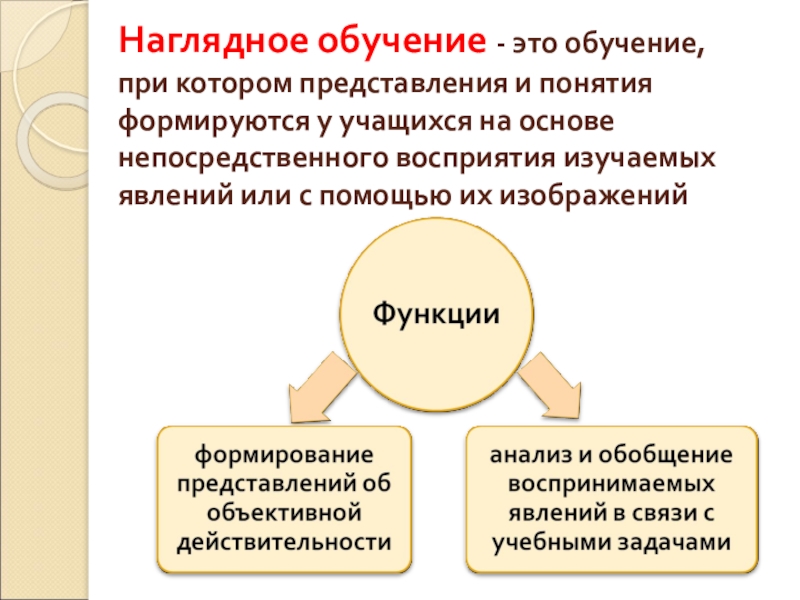 Наглядное обучение - это обучение, при котором представления и понятия формируются у учащихся на основе непосредственного восприятия изучаемых явлений или с помощью их изображений

Функции

формирование представлений об объективной действительности

анализ и обобщение воспринимаемых явлений в связи с учебными задачами